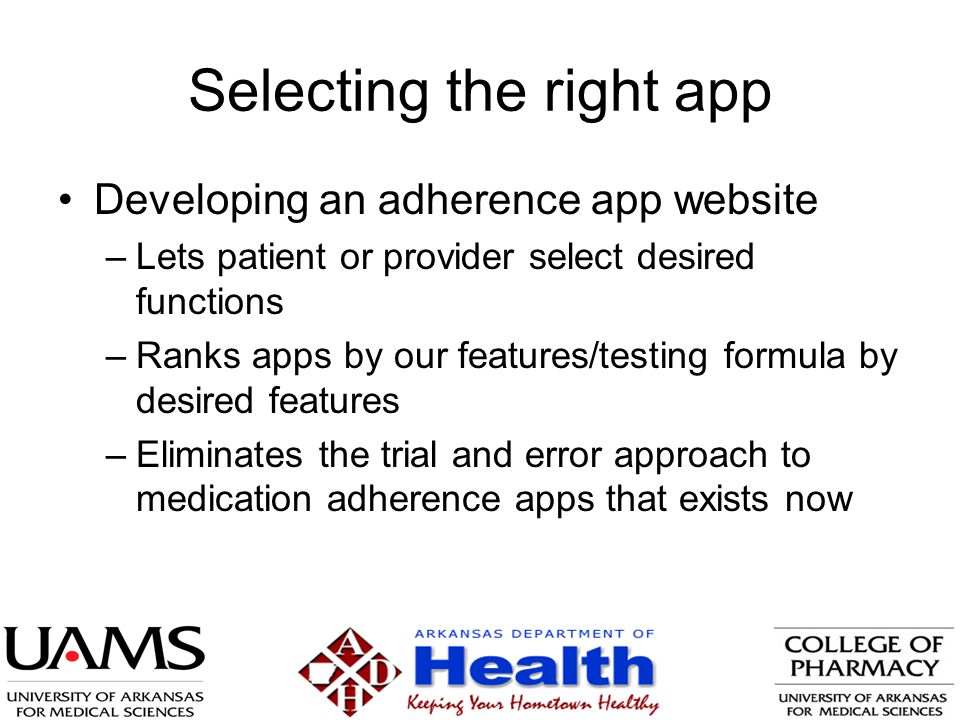 Selecting the right app

• Developing an adherence app website
– Lets patient or provider select desired functions
– Ranks apps by our features/testing formula by desired features
– Eliminates the trial and error approach to medication adherence apps that exists now

UAMS
UNIVERSITY OF ARKANSAS FOR MEDICAL SCIENCES

A D H
ARKANSAS DEPARTMENT OF
Health
Keeping Your Hometown Healthy

COLLEGE OF PHARMACY
UNIVERSITY OF ARKANSAS FOR MEDICAL SCIENCES